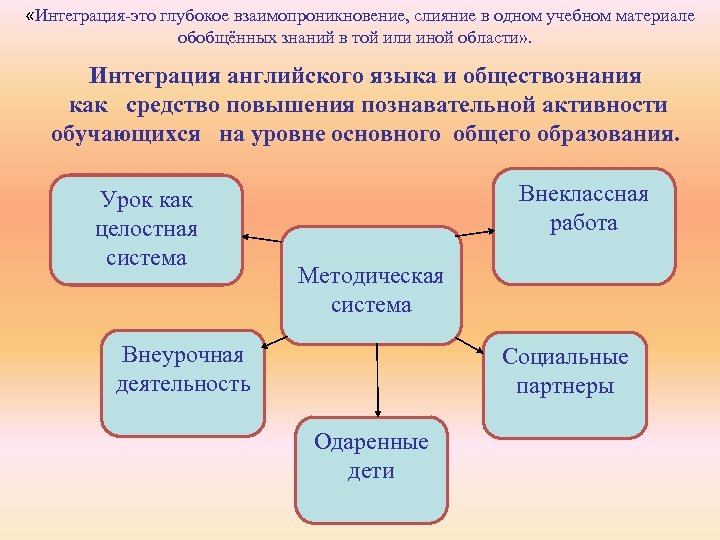 «Интеграция-это глубокое взаимопроникновение, слияние в одном учебном материале обобщённых знаний в той или иной области».

Интеграция английского языка и обществознания как средство повышения познавательной активности обучающихся на уровне основного общего образования.

Урок как целостная система

Внеклассная работа

Методическая система

Внеурочная деятельность

Социальные партнеры

Одаренные дети